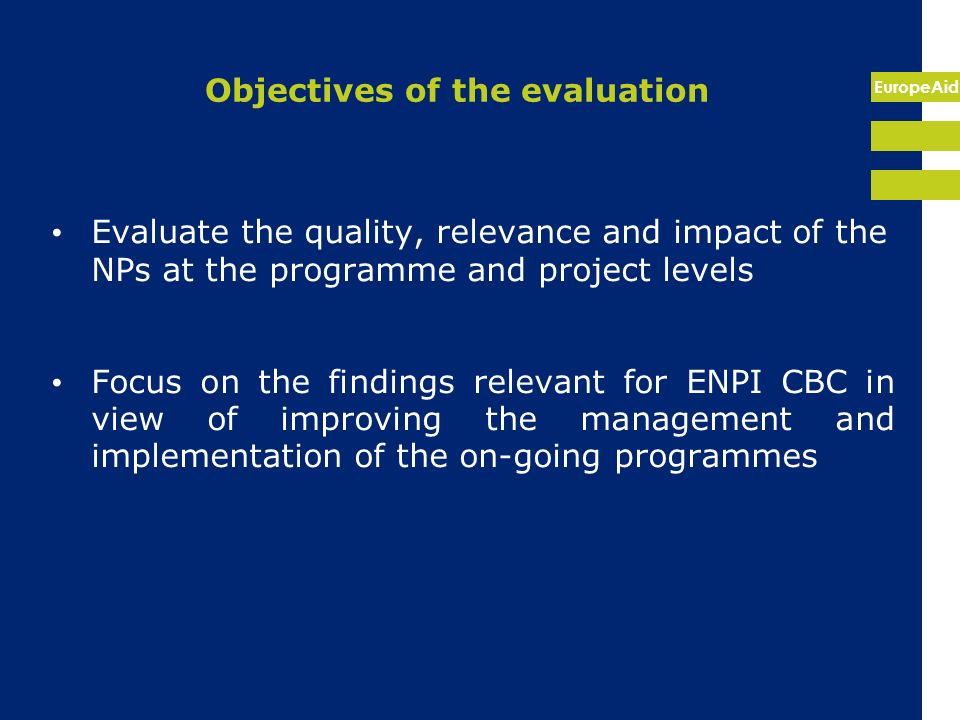 Objectives of the evaluation

EuropeAid

• Evaluate the quality, relevance and impact of the NPs at the programme and project levels

• Focus on the findings relevant for ENPI CBC in view of improving the management and implementation of the on-going programmes